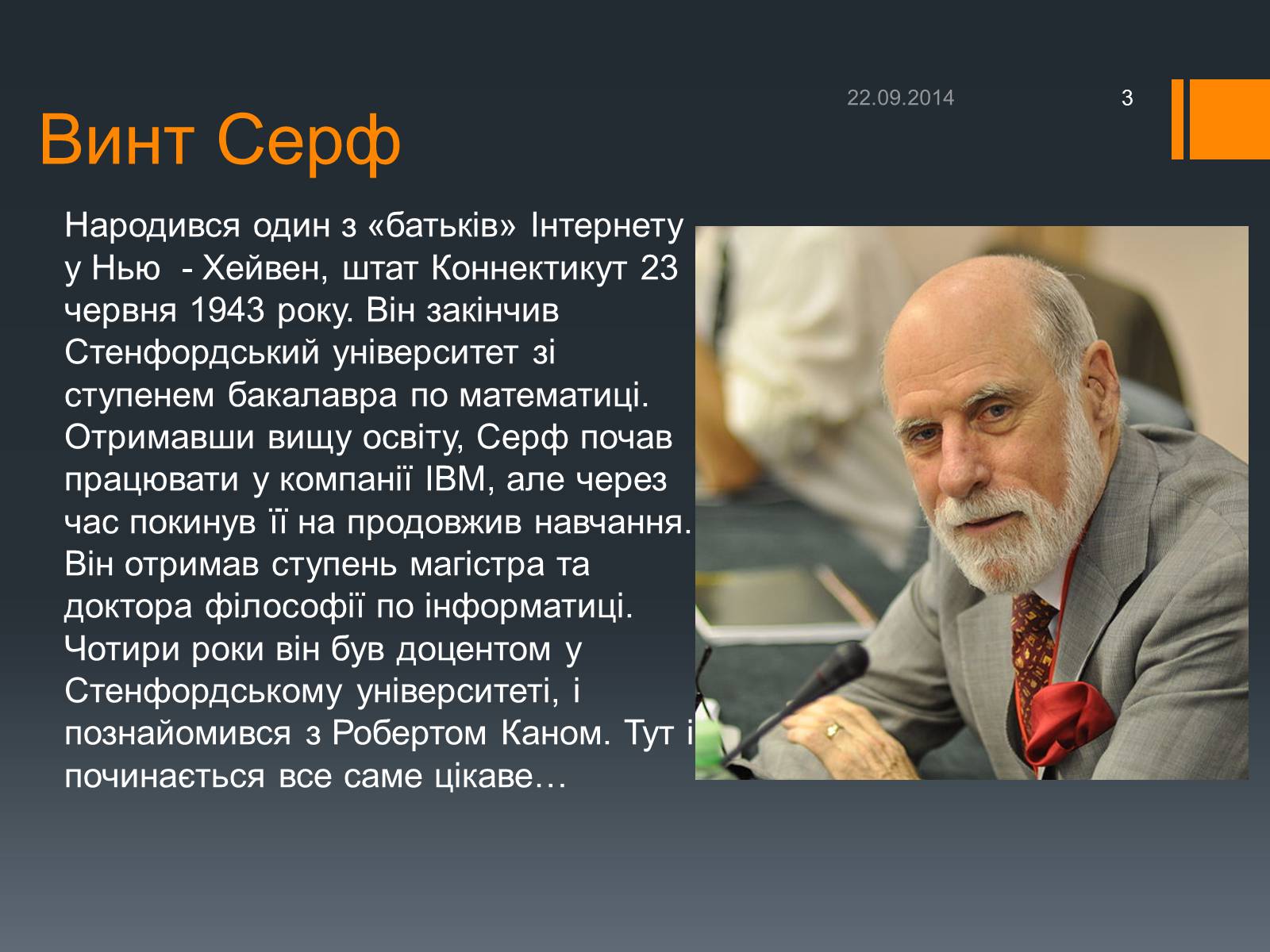 22.09.2014

3

Винт Серф

Народився один з «батьків» Інтернету у Нью - Хейвен, штат Коннектикут 23 червня 1943 року. Він закінчив Стенфордський університет зі ступенем бакалавра по математиці. Отримавши вищу освіту, Серф почав працювати у компанії IBM, але через час покинув її на продовжив навчання. Він отримав ступень магістра та доктора філософії по інформатиці. Чотири роки він був доцентом у Стенфордському університеті, і познайомився з Робертом Каном. Тут і починається все саме цікаве…